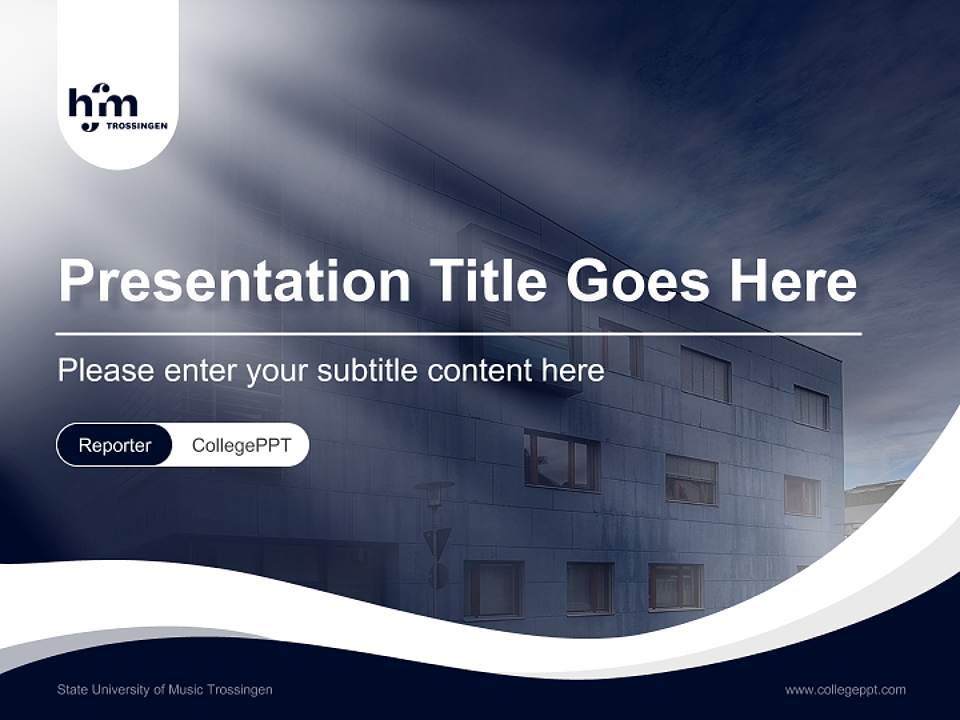 hfm
TROSSINGEN

Presentation Title Goes Here

Please enter your subtitle content here

Reporter CollegePPT

State University of Music Trossingen

www.collegeppt.com